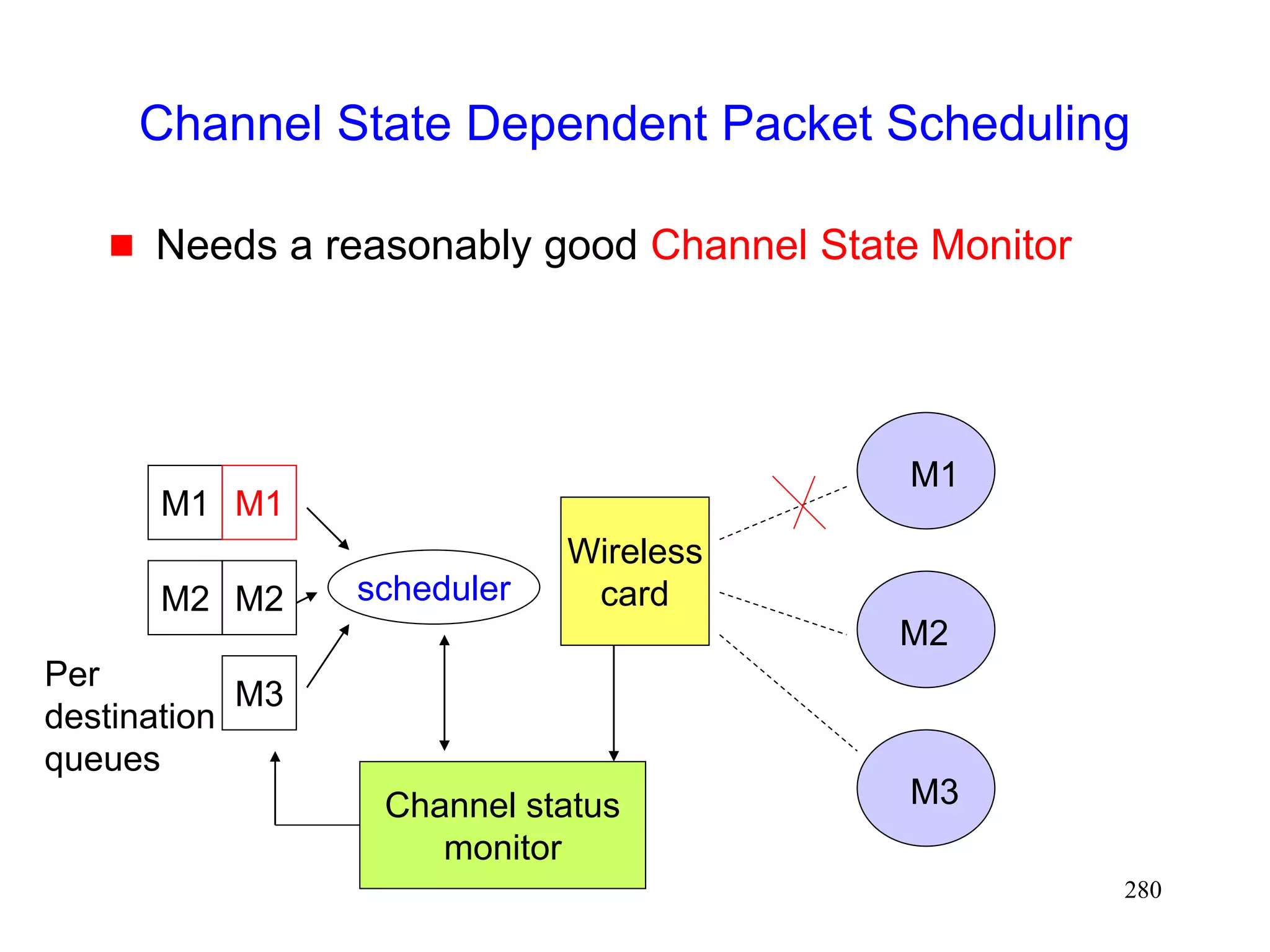 Channel State Dependent Packet Scheduling

Needs a reasonably good Channel State Monitor

M1 M1

M2 M2

M3

Per destination queues

scheduler

Wireless card

Channel status monitor

M1

M2

M3

280